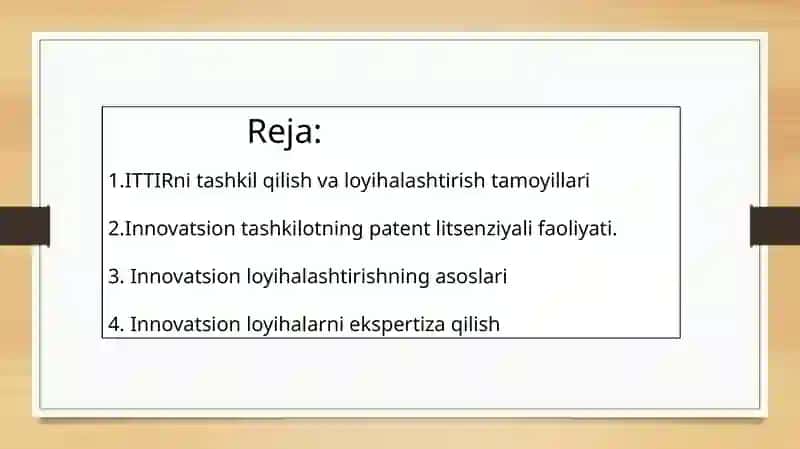 Reja:

1.ITTIRni tashkil qilish va loyihalashtirish tamoyillari

2.Innovatsion tashkilotning patent litsenziyali faoliyati.

3. Innovatsion loyihalashtirishning asoslari

4. Innovatsion loyihalarni ekspertiza qilish